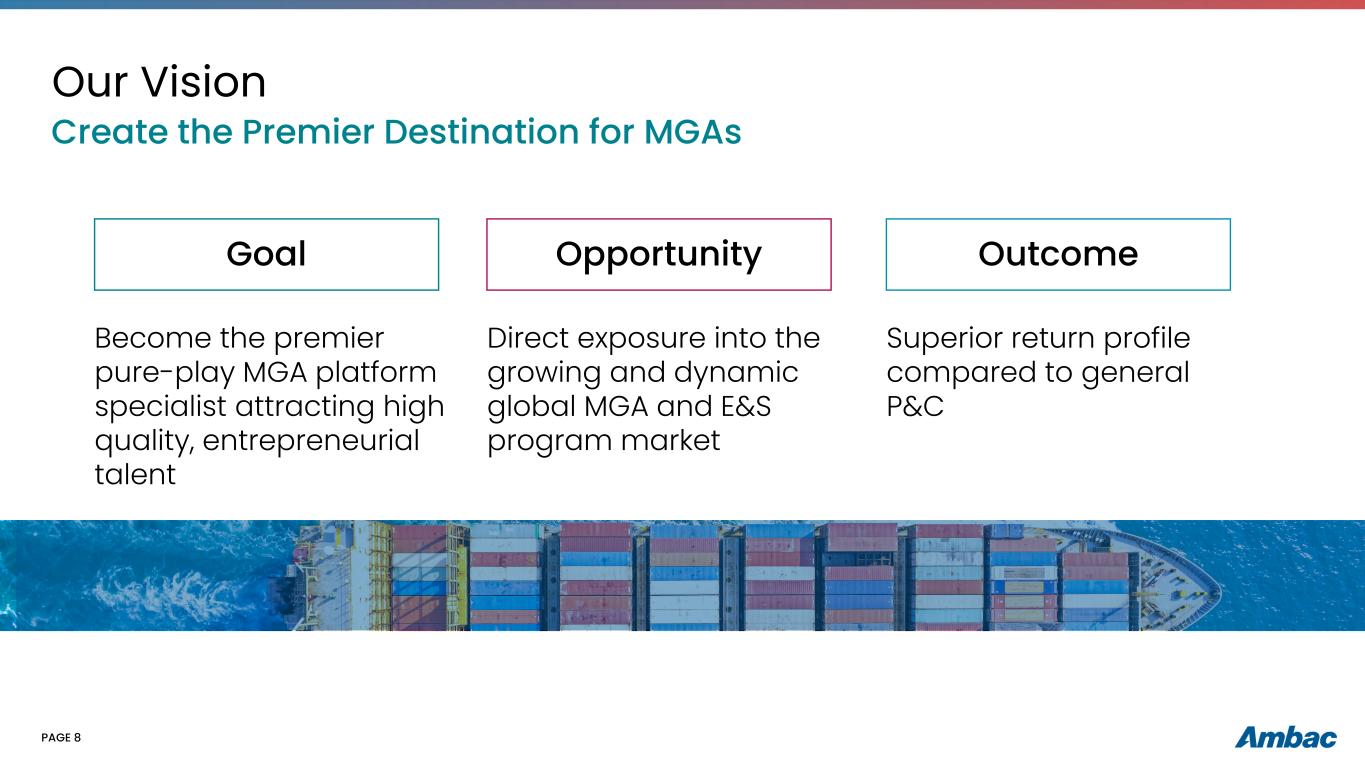 Our Vision
Create the Premier Destination for MGAs

Goal

Become the premier pure-play MGA platform specialist attracting high quality, entrepreneurial talent

Opportunity

Direct exposure into the growing and dynamic global MGA and E&S program market

Outcome

Superior return profile compared to general P&C

PAGE 8

Ambac